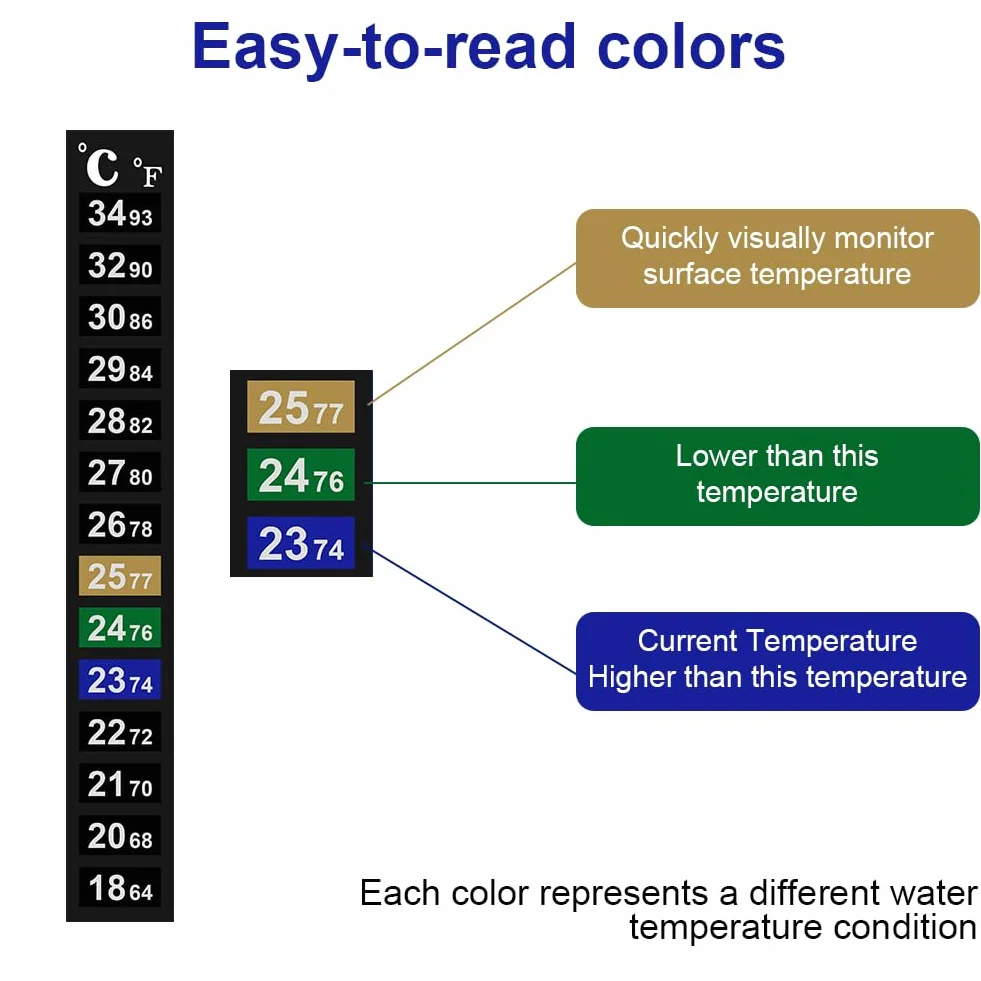 Easy-to-read colors

°C °F
34 93
32 90
30 86
29 84
28 82
27 80
26 78
25 77
24 76
23 74
22 72
21 70
20 68
18 64

25 77
24 76
23 74

Quickly visually monitor surface temperature

Lower than this temperature

Current Temperature
Higher than this temperature

Each color represents a different water temperature condition